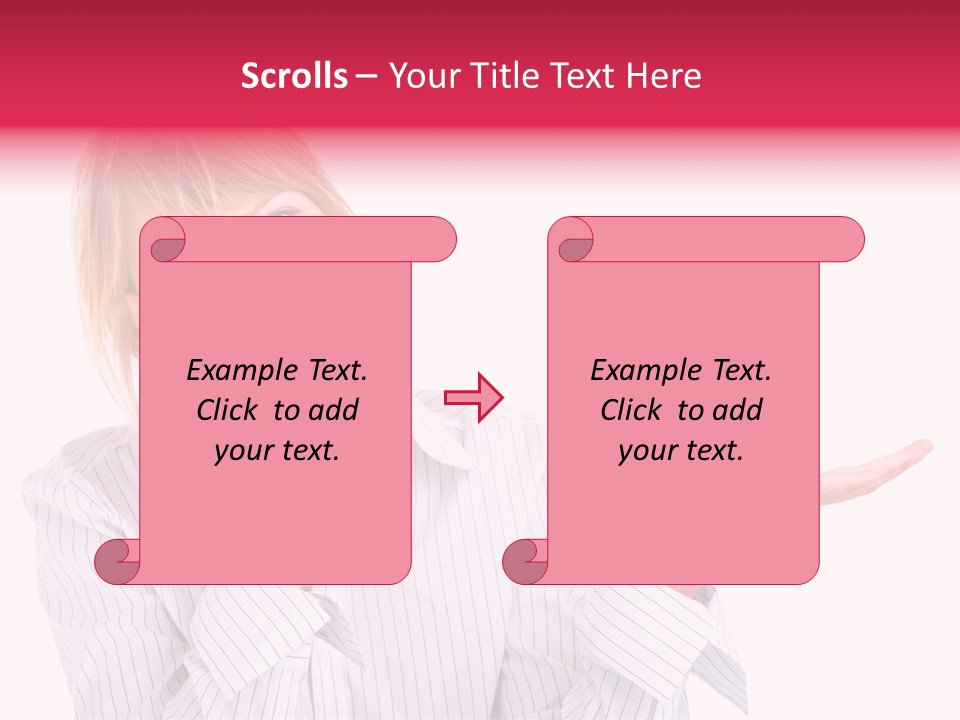 Scrolls – Your Title Text Here

Example Text. Click to add your text.

Example Text. Click to add your text.